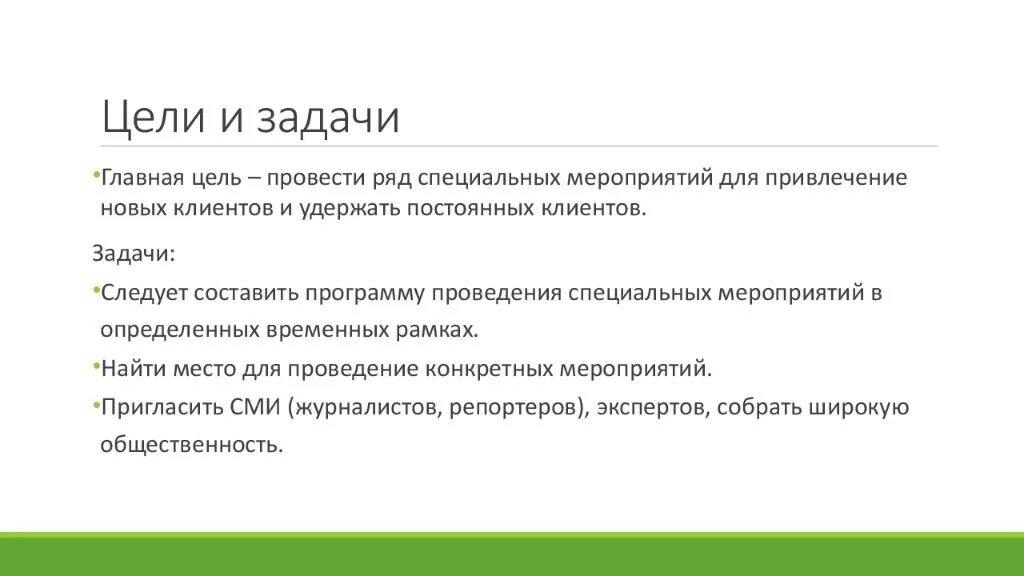 Цели и задачи

•Главная цель – провести ряд специальных мероприятий для привлечение новых клиентов и удержать постоянных клиентов.

Задачи:

•Следует составить программу проведения специальных мероприятий в определенных временных рамках.

•Найти место для проведение конкретных мероприятий.

•Пригласить СМИ (журналистов, репортеров), экспертов, собрать широкую общественность.